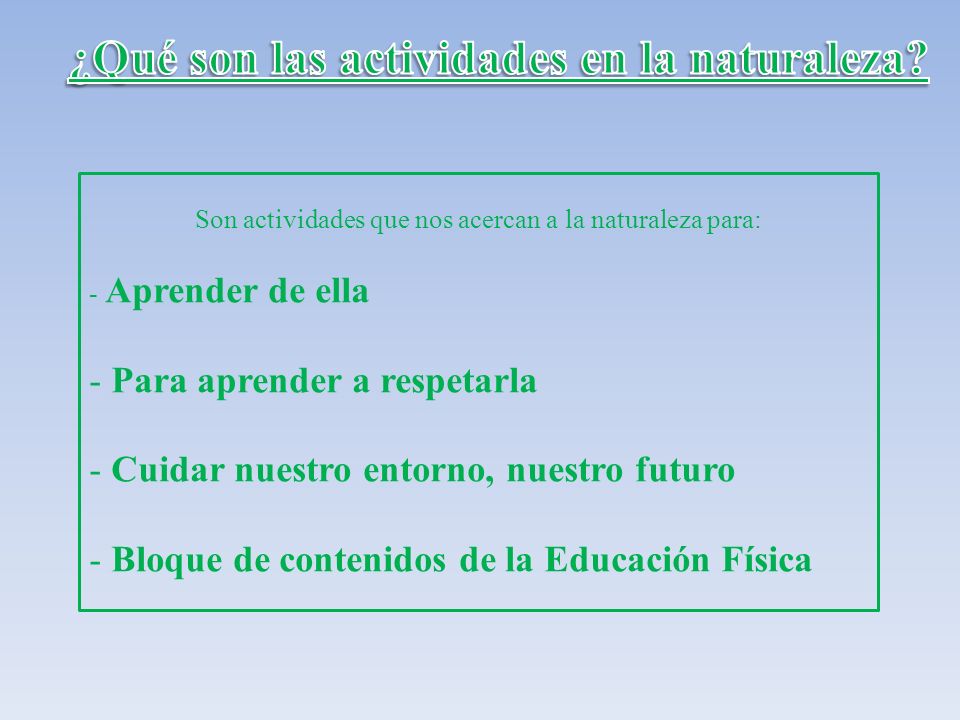 ¿Qué son las actividades en la naturaleza?

Son actividades que nos acercan a la naturaleza para:

- Aprender de ella

- Para aprender a respetarla

- Cuidar nuestro entorno, nuestro futuro

- Bloque de contenidos de la Educación Física